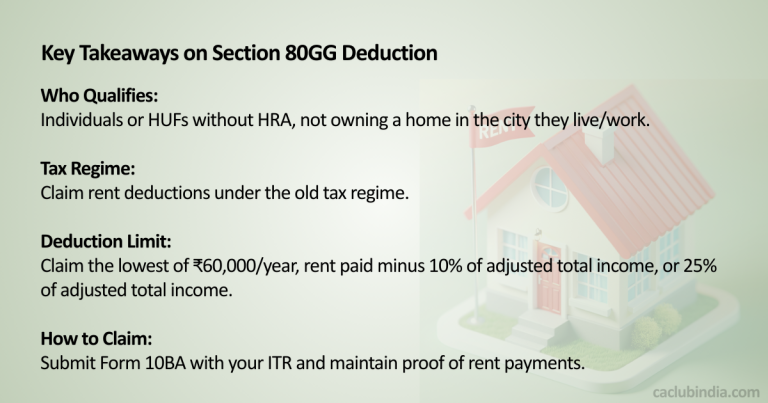 Key Takeaways on Section 80GG Deduction

Who Qualifies:
Individuals or HUFs without HRA, not owning a home in the city they live/work.

Tax Regime:
Claim rent deductions under the old tax regime.

Deduction Limit:
Claim the lowest of ₹60,000/year, rent paid minus 10% of adjusted total income, or 25% of adjusted total income.

How to Claim:
Submit Form 10BA with your ITR and maintain proof of rent payments.

RENT

caclubindia.com